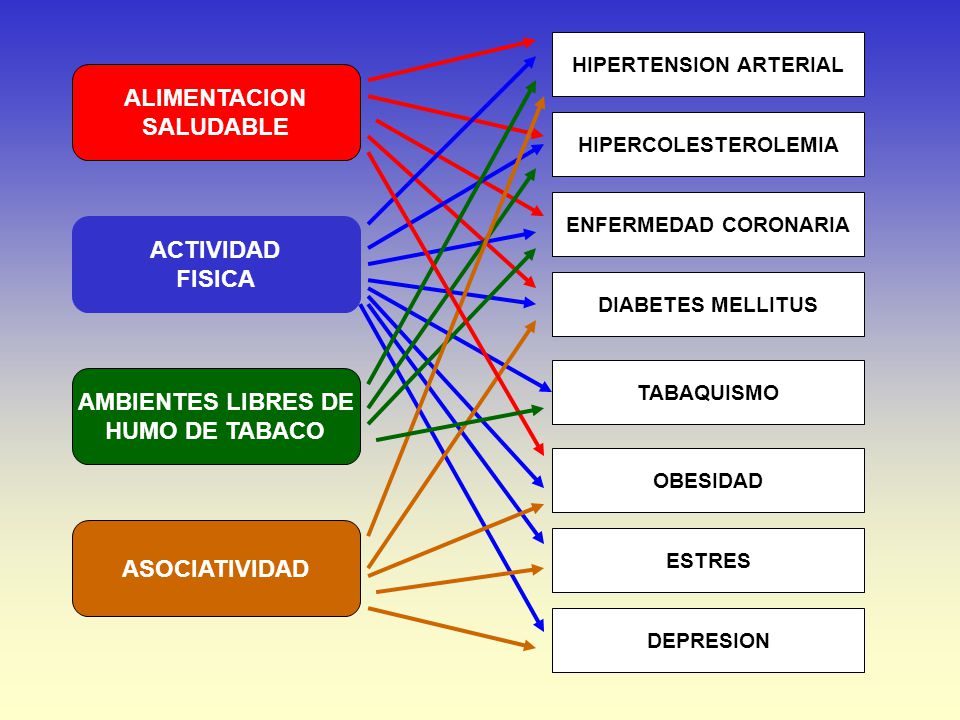 ALIMENTACION SALUDABLE

ACTIVIDAD FISICA

AMBIENTES LIBRES DE HUMO DE TABACO

ASOCIATIVIDAD

HIPERTENSION ARTERIAL

HIPERCOLESTEROLEMIA

ENFERMEDAD CORONARIA

DIABETES MELLITUS

TABAQUISMO

OBESIDAD

ESTRES

DEPRESION